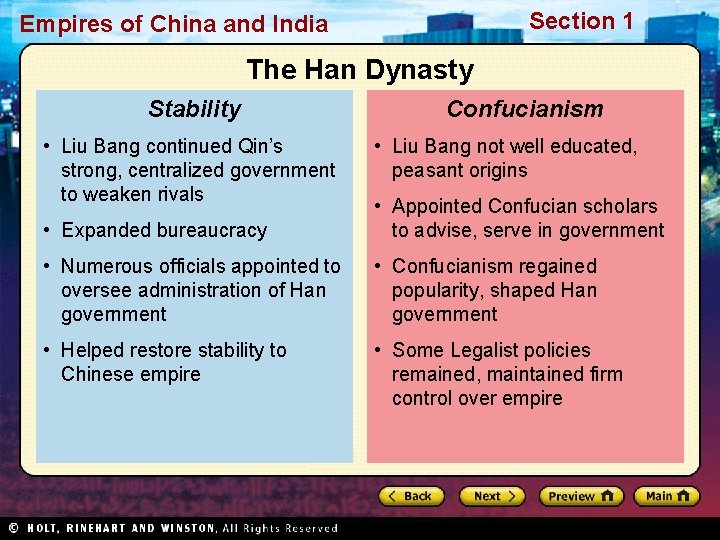 Empires of China and India

Section 1

The Han Dynasty

Stability

• Liu Bang continued Qin's strong, centralized government to weaken rivals

• Expanded bureaucracy

• Numerous officials appointed to oversee administration of Han government

• Helped restore stability to Chinese empire

Confucianism

• Liu Bang not well educated, peasant origins

• Appointed Confucian scholars to advise, serve in government

• Confucianism regained popularity, shaped Han government

• Some Legalist policies remained, maintained firm control over empire

Back

Next

Preview

Main

© HOLT, RINEHART AND WINSTON, All Rights Reserved